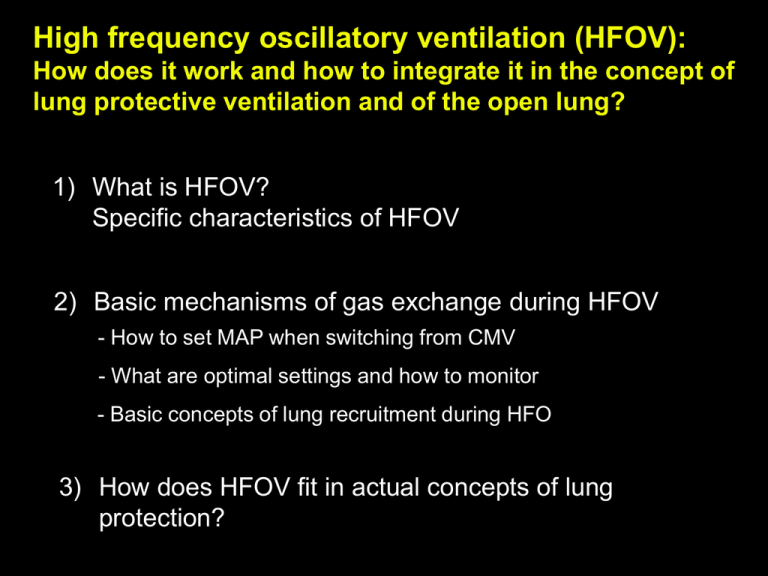 High frequency oscillatory ventilation (HFOV):
How does it work and how to integrate it in the concept of lung protective ventilation and of the open lung?

1) What is HFOV?
Specific characteristics of HFOV

2) Basic mechanisms of gas exchange during HFOV
- How to set MAP when switching from CMV
- What are optimal settings and how to monitor
- Basic concepts of lung recruitment during HFO

3) How does HFOV fit in actual concepts of lung protection?